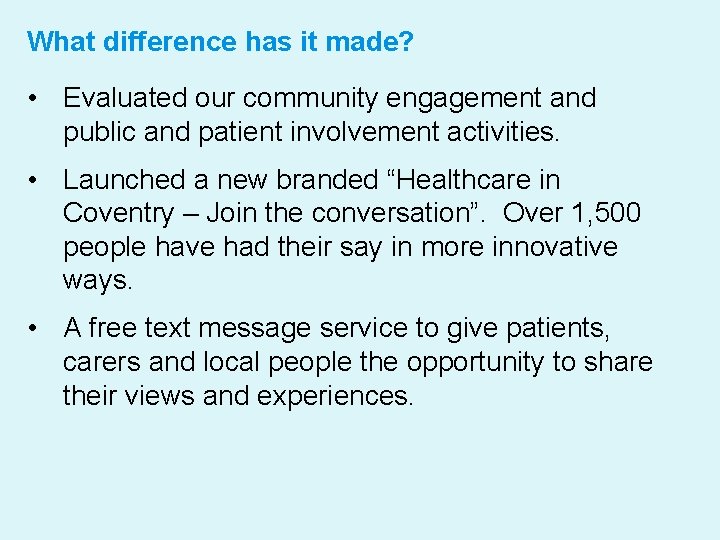 What difference has it made?

• Evaluated our community engagement and public and patient involvement activities.

• Launched a new branded “Healthcare in Coventry – Join the conversation”. Over 1,500 people have had their say in more innovative ways.

• A free text message service to give patients, carers and local people the opportunity to share their views and experiences.